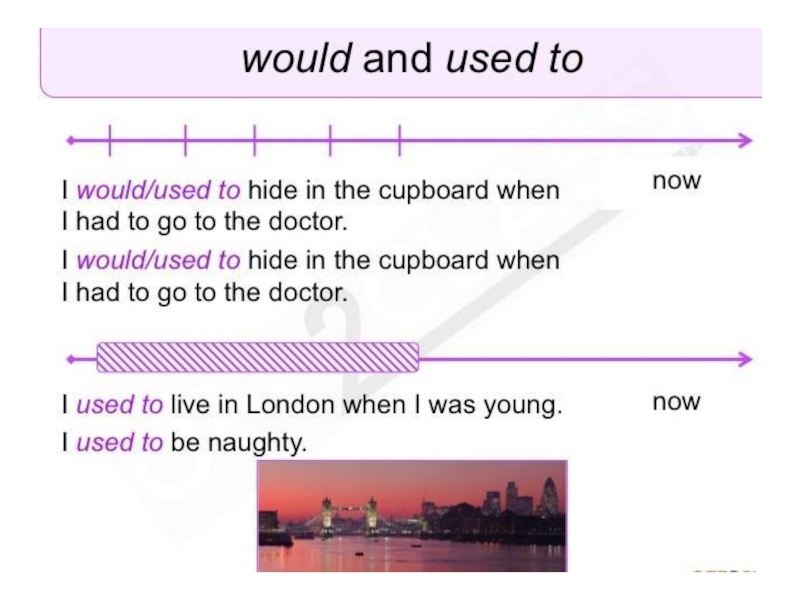 would and used to

now

I would/used to hide in the cupboard when I had to go to the doctor.

I would/used to hide in the cupboard when I had to go to the doctor.

now

I used to live in London when I was young.

I used to be naughty.